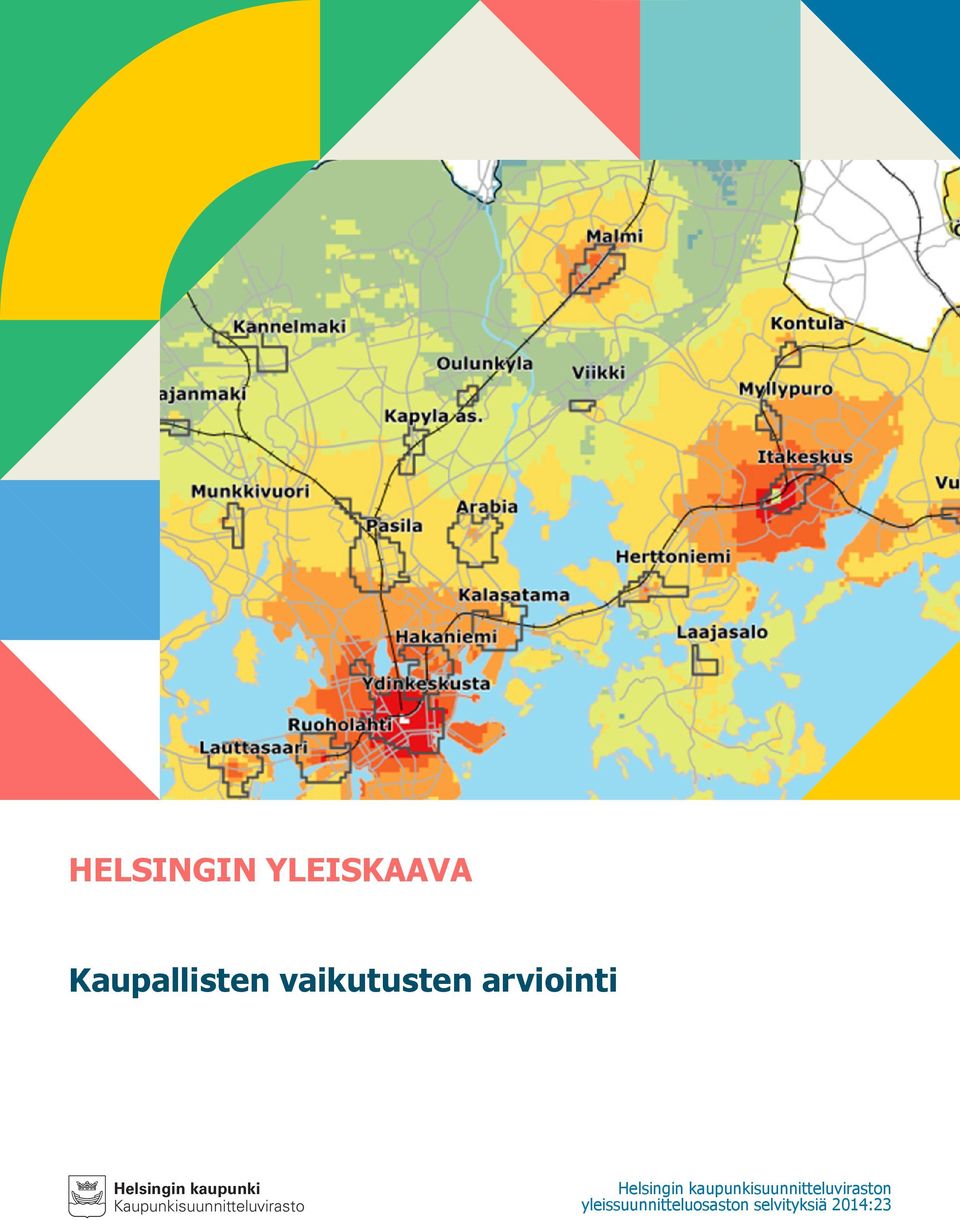 Malmi
Kannelmaki
Kontula
Oulunkyla
Viikki
ajanmaki
Myllypuro
Kapyla as.
Itakeskus
Munkkivuori
Arabia
Vu
Pasila
Herttoniemi
Kalasatama
Hakaniemi
Laajasalo
Ydinkeskusta
Ruoholahti
Lauttasaari

HELSINGIN YLEISKAAVA

Kaupallisten vaikutusten arviointi

Helsingin kaupunki
Kaupunkisuunnitteluvirasto

Helsingin kaupunkisuunnitteluviraston yleissuunnitteluosaston selvityksiä 2014:23